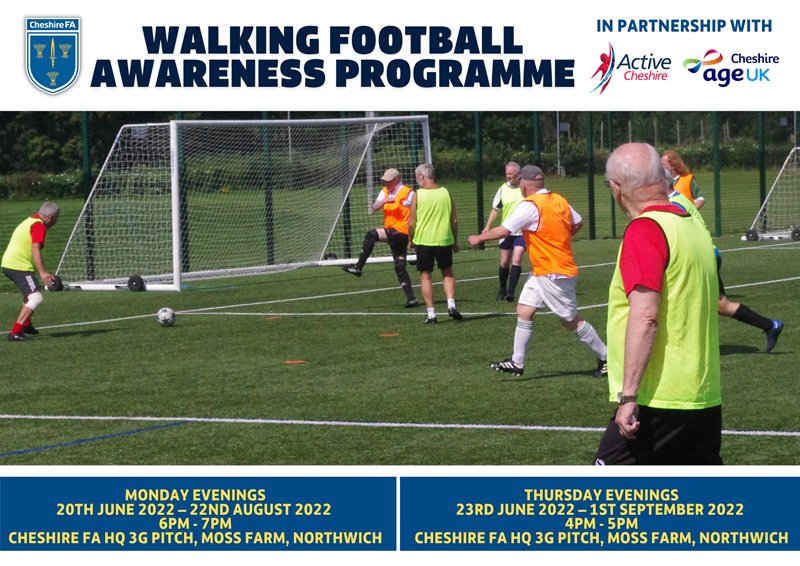 Cheshire FA

WALKING FOOTBALL AWARENESS PROGRAMME

IN PARTNERSHIP WITH

Active Cheshire

Cheshire age UK

MONDAY EVENINGS
20TH JUNE 2022 – 22ND AUGUST 2022
6PM - 7PM
CHESHIRE FA HQ 3G PITCH, MOSS FARM, NORTHWICH

THURSDAY EVENINGS
23RD JUNE 2022 – 1ST SEPTEMBER 2022
4PM - 5PM
CHESHIRE FA HQ 3G PITCH, MOSS FARM, NORTHWICH